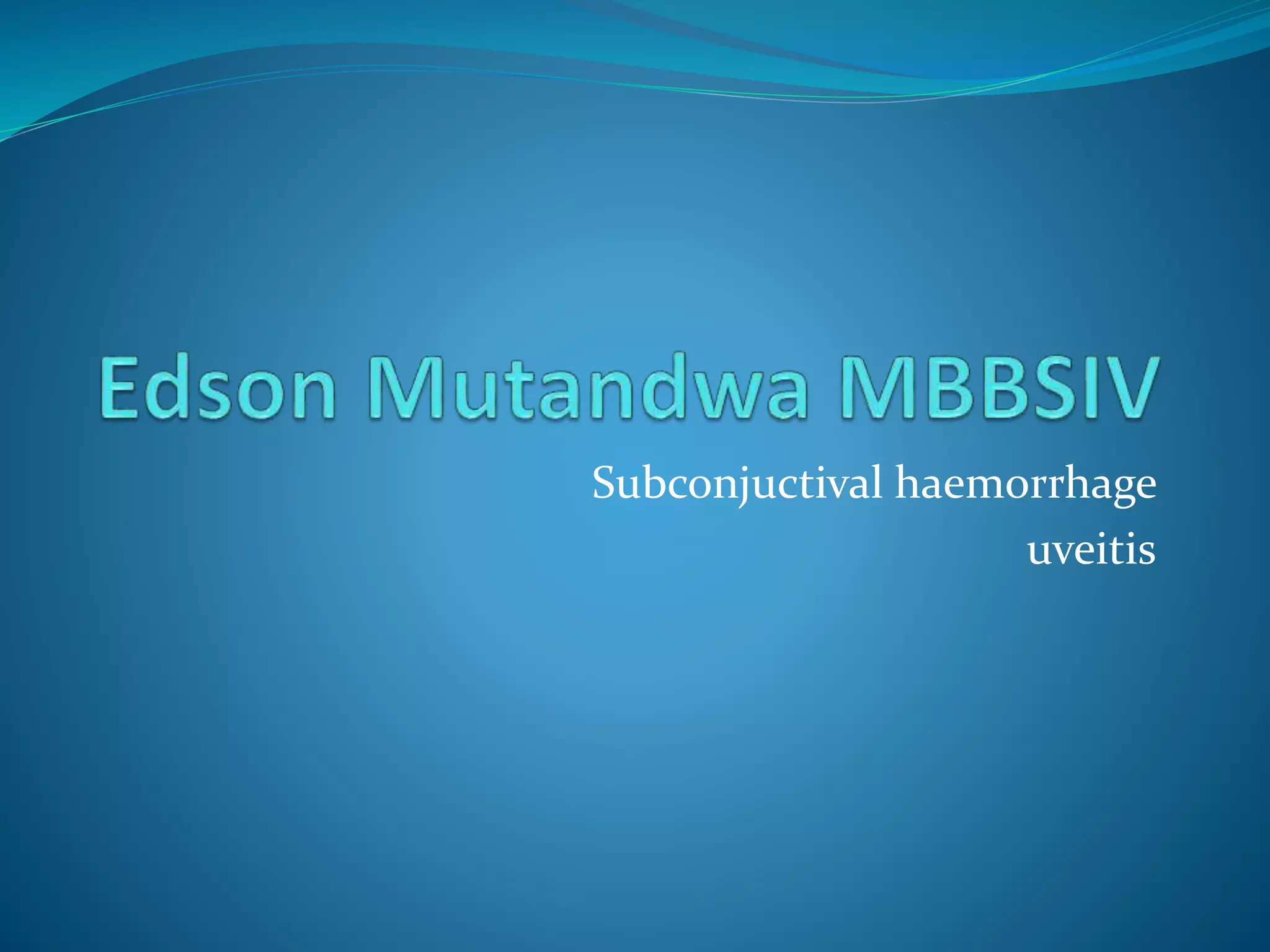 Edson Mutandwa MBBSIV

Subconjuctival haemorrhage
uveitis